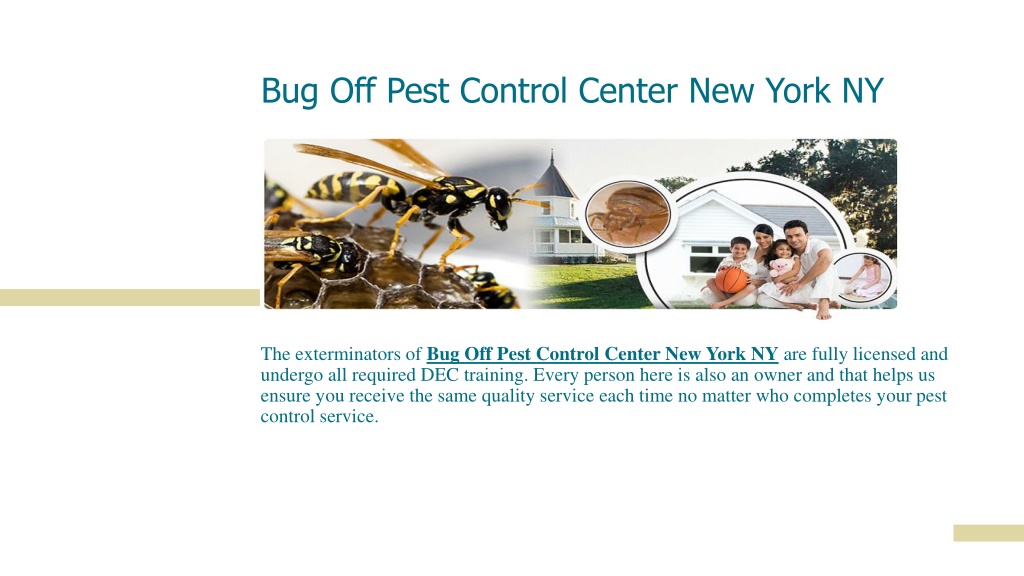 Bug Off Pest Control Center New York NY

The exterminators of Bug Off Pest Control Center New York NY are fully licensed and undergo all required DEC training. Every person here is also an owner and that helps us ensure you receive the same quality service each time no matter who completes your pest control service.